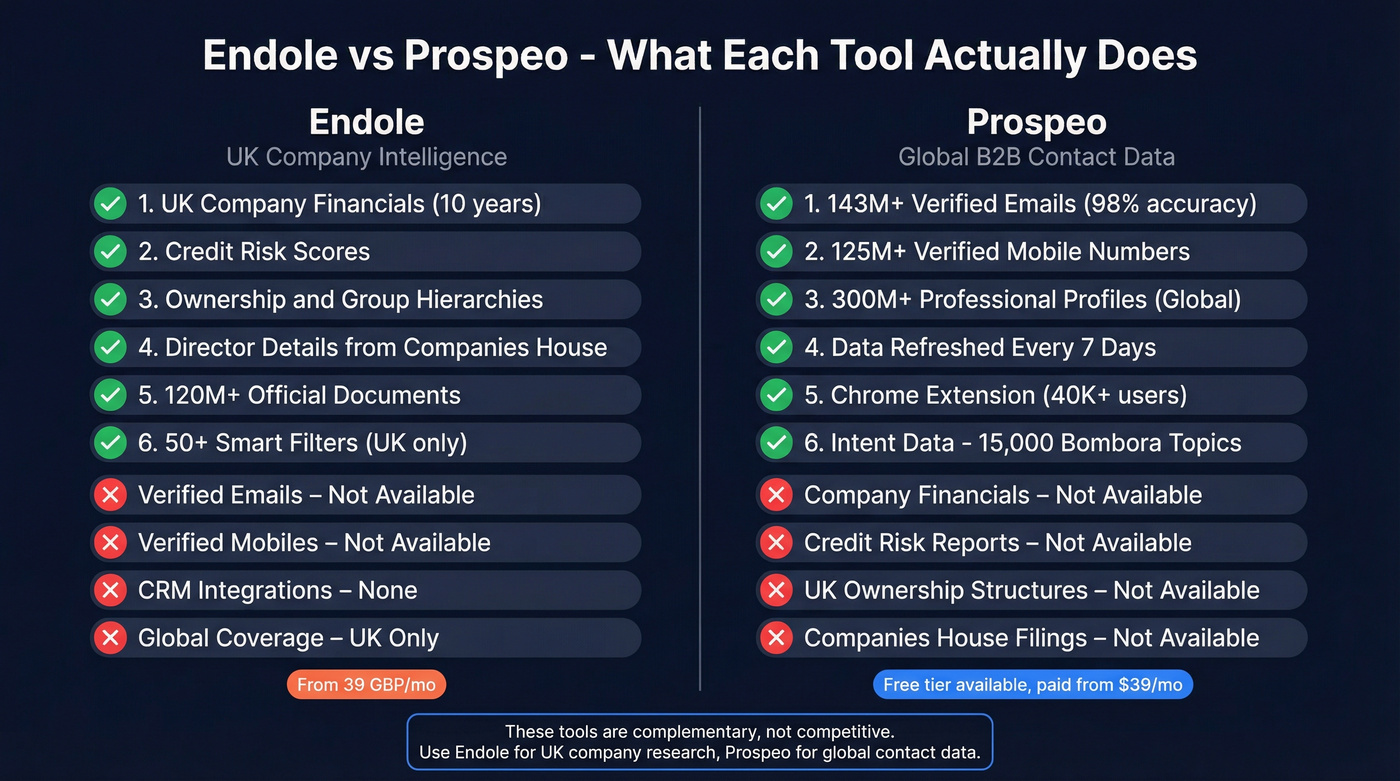 Endole vs Prospeo - What Each Tool Actually Does

Endole
UK Company Intelligence

1. UK Company Financials (10 years)
2. Credit Risk Scores
3. Ownership and Group Hierarchies
4. Director Details from Companies House
5. 120M+ Official Documents
6. 50+ Smart Filters (UK only)
Verified Emails – Not Available
Verified Mobiles – Not Available
CRM Integrations – None
Global Coverage – UK Only

From 39 GBP/mo

Prospeo
Global B2B Contact Data

1. 143M+ Verified Emails (98% accuracy)
2. 125M+ Verified Mobile Numbers
3. 300M+ Professional Profiles (Global)
4. Data Refreshed Every 7 Days
5. Chrome Extension (40K+ users)
6. Intent Data - 15,000 Bombora Topics
Company Financials – Not Available
Credit Risk Reports – Not Available
UK Ownership Structures – Not Available
Companies House Filings – Not Available

Free tier available, paid from $39/mo

These tools are complementary, not competitive.
Use Endole for UK company research, Prospeo for global contact data.